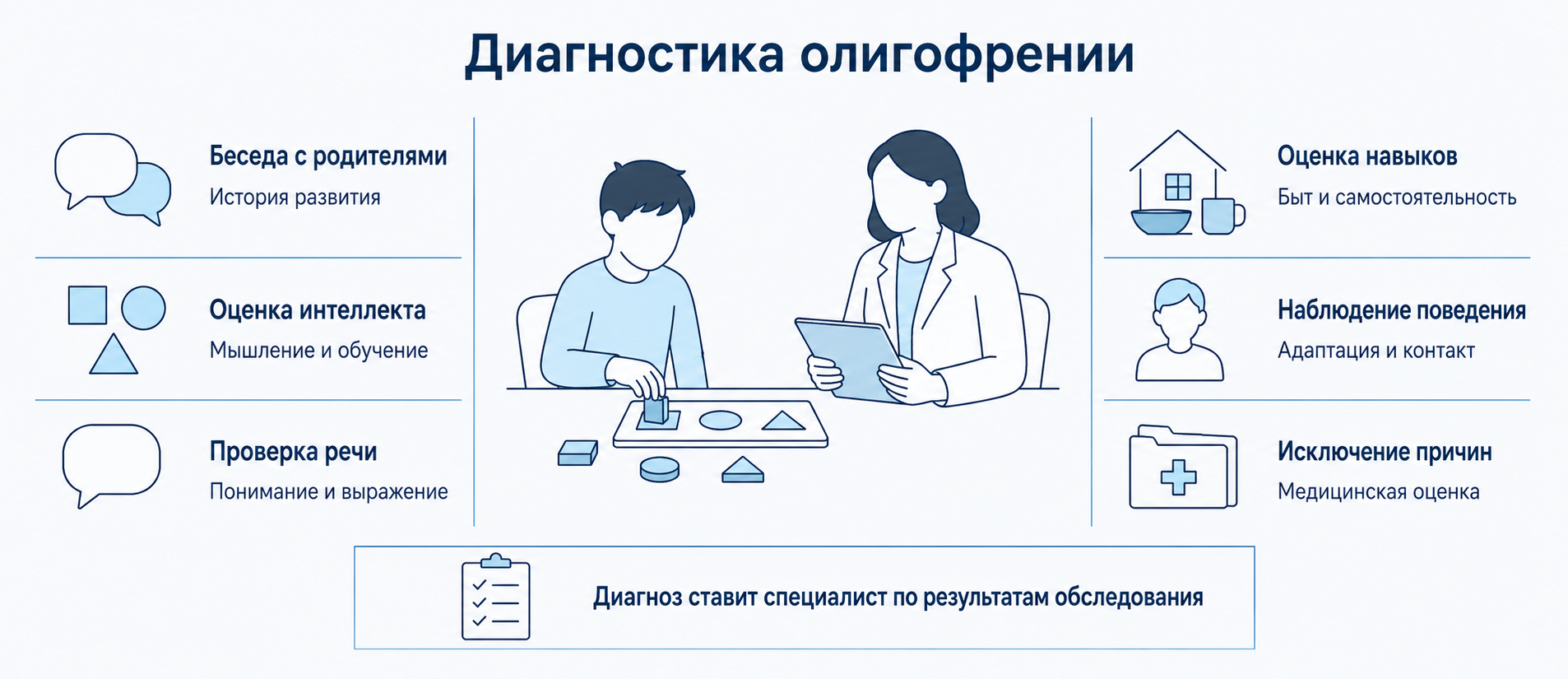 Диагностика олигофрении

Беседа с родителями
История развития

Оценка интеллекта
Мышление и обучение

Проверка речи
Понимание и выражение

Оценка навыков
Быт и самостоятельность

Наблюдение поведения
Адаптация и контакт

Исключение причин
Медицинская оценка

Диагноз ставит специалист по результатам обследования